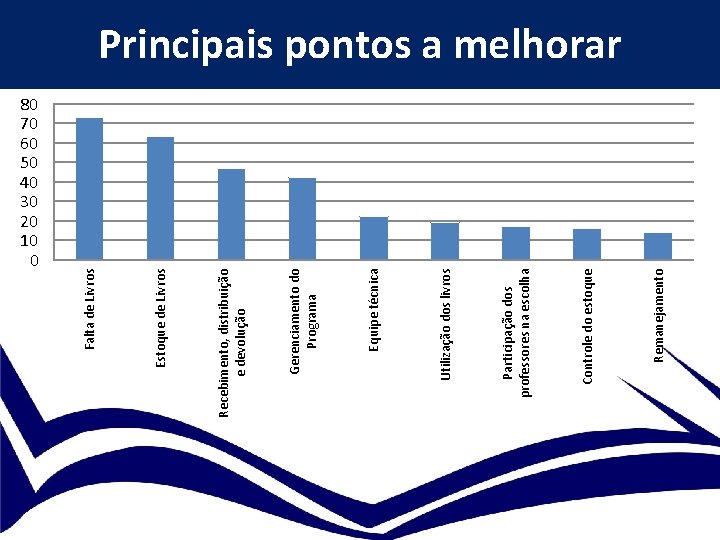 Principais pontos a melhorar

80
70
60
50
40
30
20
10
0

Falta de Livros
Estoque de Livros
Recebimento, distribuição e devolução
Gerenciamento do Programa
Equipe técnica
Utilização dos livros
Participação dos professores na escolha
Controle do estoque
Remanejamento